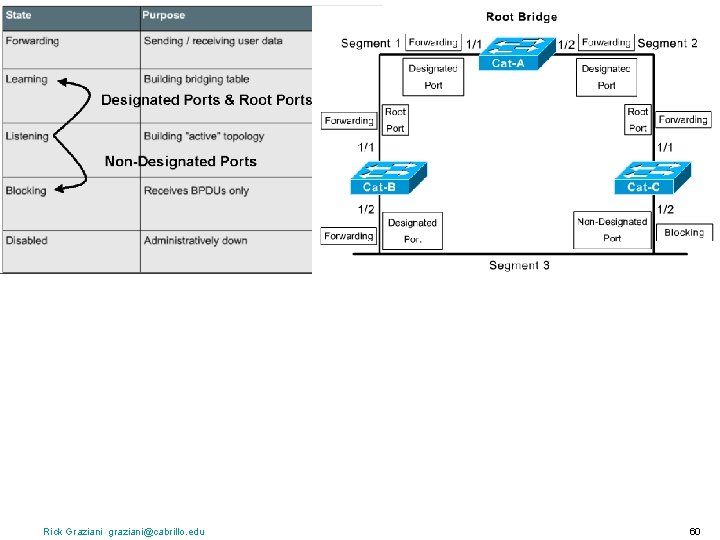 | State | Purpose |
|---|---|
| Forwarding | Sending / receiving user data |
| Learning | Building bridging table |
| Listening | Building "active" topology |
| Blocking | Receives BPDUs only |
| Disabled | Administratively down |

Designated Ports & Root Ports

Non-Designated Ports

Root Bridge

Segment 1 Forwarding 1/1 Cat-A 1/2 Forwarding Segment 2

Designated Port

Designated Port

Forwarding Root Port

Root Port Forwarding

1/1

1/1

Cat-B

Cat-C

1/2

1/2

Forwarding Designated Port

Non-Designated Port Blocking

Segment 3

Rick Graziani graziani@cabrillo.edu

60